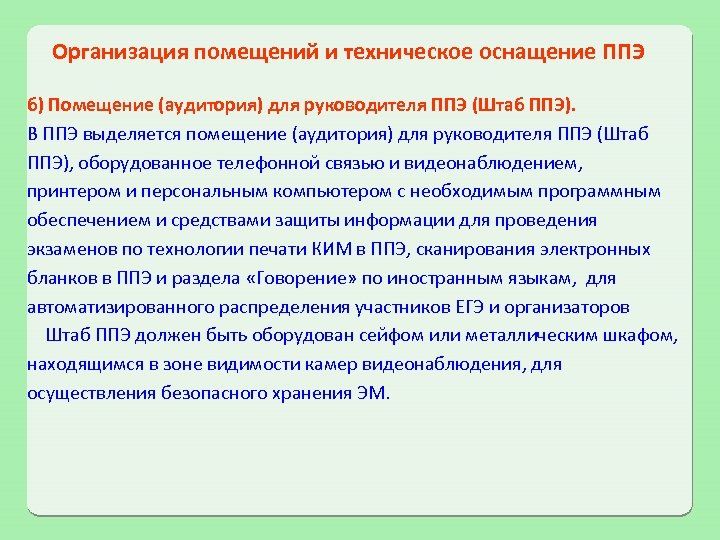 Организация помещений и техническое оснащение ППЭ

б) Помещение (аудитория) для руководителя ППЭ (Штаб ППЭ).
В ППЭ выделяется помещение (аудитория) для руководителя ППЭ (Штаб ППЭ), оборудованное телефонной связью и видеонаблюдением, принтером и персональным компьютером с необходимым программным обеспечением и средствами защиты информации для проведения экзаменов по технологии печати КИМ в ППЭ, сканирования электронных бланков в ППЭ и раздела «Говорение» по иностранным языкам, для автоматизированного распределения участников ЕГЭ и организаторов

Штаб ППЭ должен быть оборудован сейфом или металлическим шкафом, находящимся в зоне видимости камер видеонаблюдения, для осуществления безопасного хранения ЭМ.